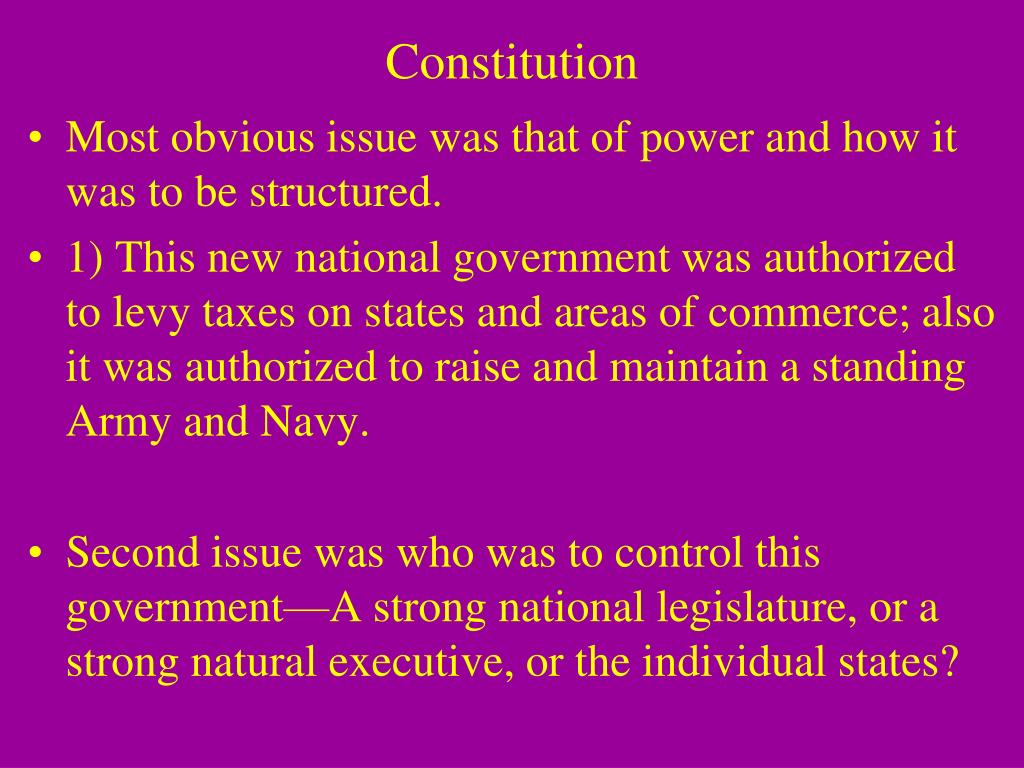 Constitution

• Most obvious issue was that of power and how it was to be structured.

• 1) This new national government was authorized to levy taxes on states and areas of commerce; also it was authorized to raise and maintain a standing Army and Navy.

• Second issue was who was to control this government—A strong national legislature, or a strong natural executive, or the individual states?